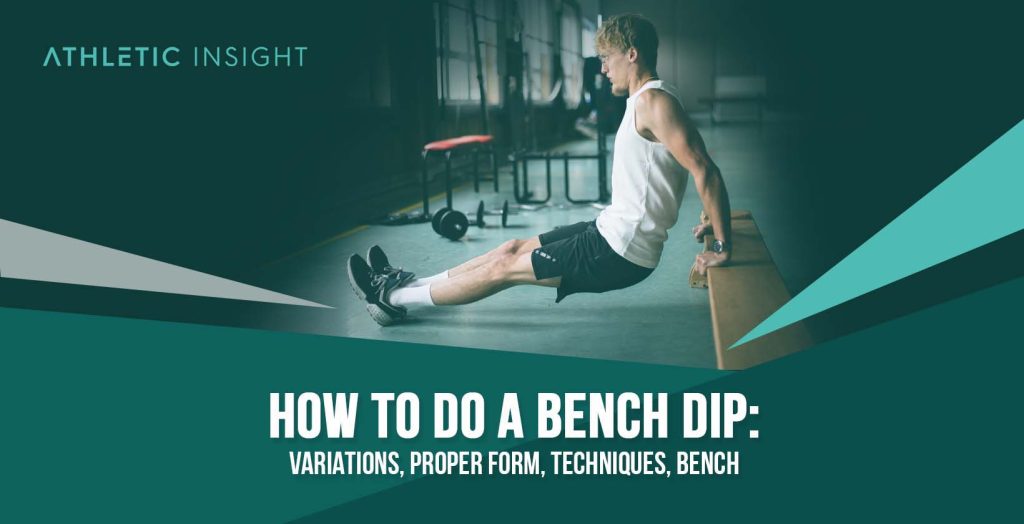 ATHLETIC INSIGHT

HOW TO DO A BENCH DIP:
VARIATIONS, PROPER FORM, TECHNIQUES, BENCH